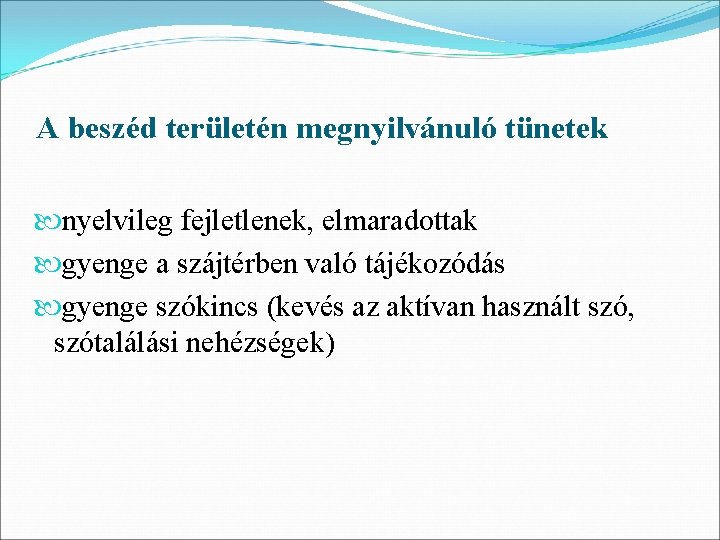 A beszéd területén megnyilvánuló tünetek

nyelvileg fejletlenek, elmaradottak

gyenge a szájtérben való tájékozódás

gyenge szókincs (kevés az aktívan használt szó, szótalálási nehézségek)